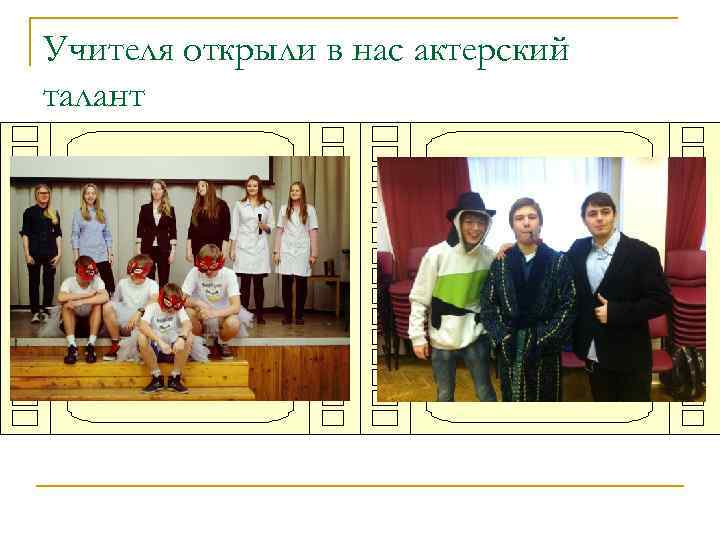 Учителя открыли в нас актерский талант